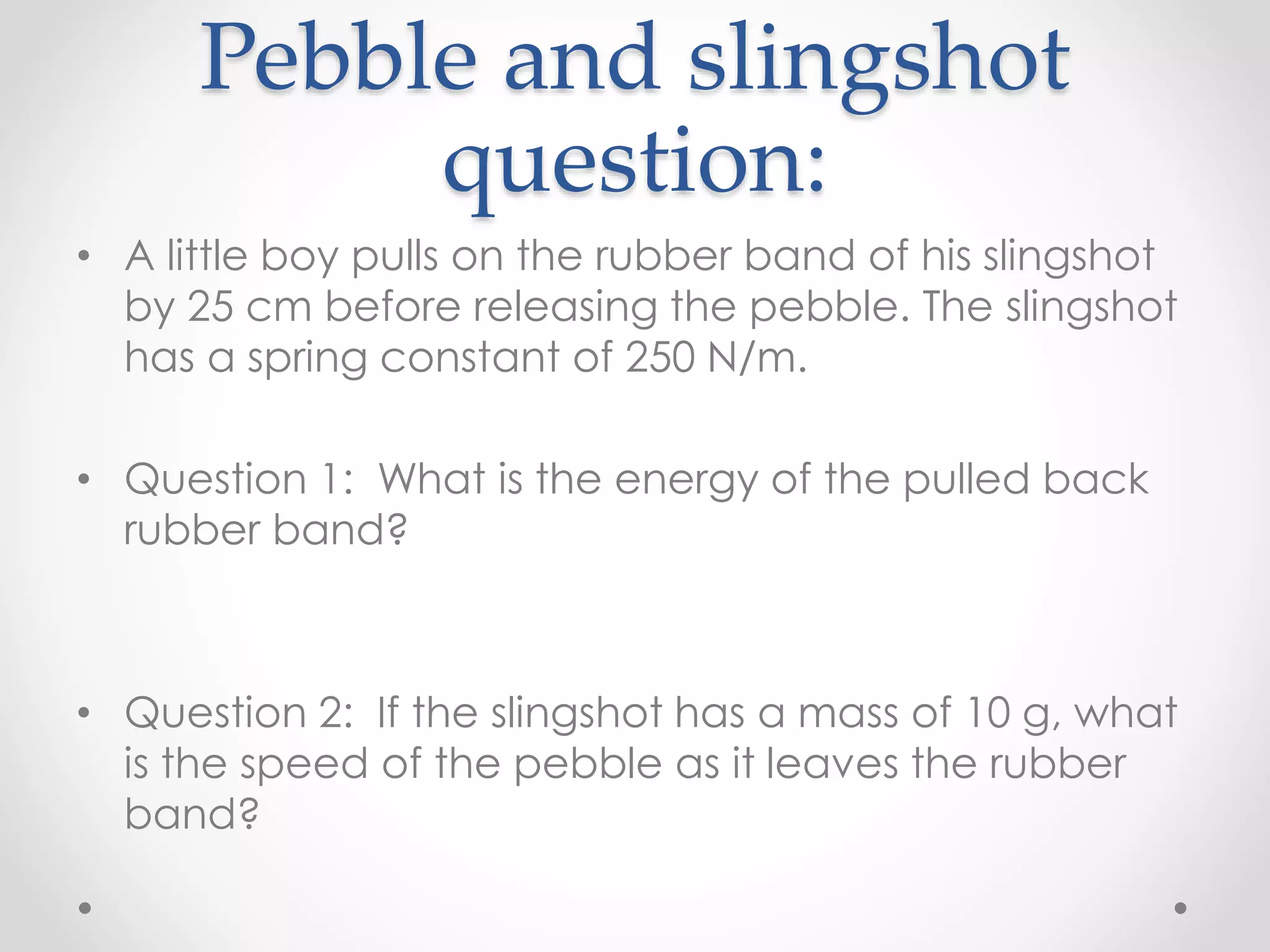 Pebble and slingshot question:

• A little boy pulls on the rubber band of his slingshot by 25 cm before releasing the pebble. The slingshot has a spring constant of 250 N/m.

• Question 1: What is the energy of the pulled back rubber band?

• Question 2: If the slingshot has a mass of 10 g, what is the speed of the pebble as it leaves the rubber band?